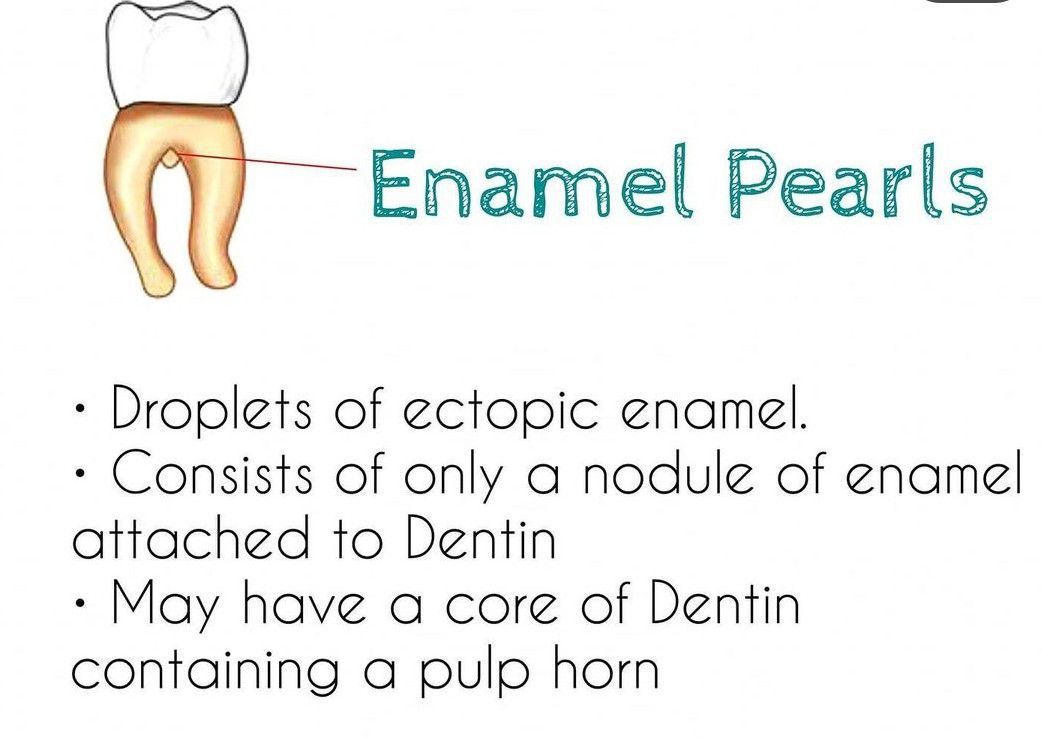 Enamel Pearls

• Droplets of ectopic enamel.
• Consists of only a nodule of enamel attached to Dentin
• May have a core of Dentin containing a pulp horn